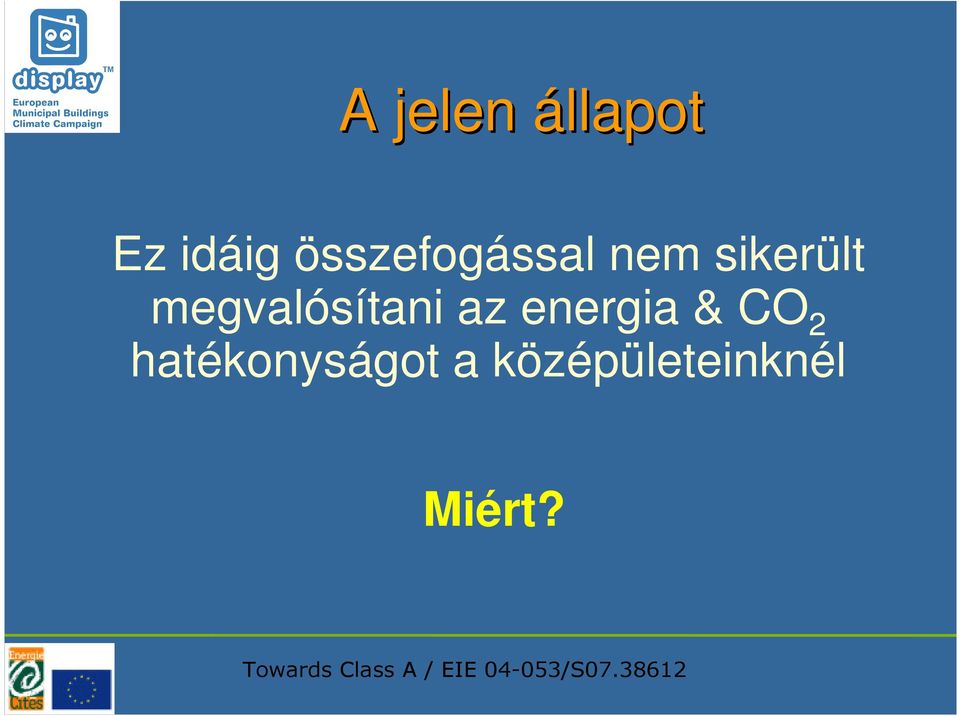 display™
European Municipal Buildings Climate Campaign

A jelen állapot

Ez idáig összefogással nem sikerült megvalósítani az energia & $CO_2$ hatékonyságot a középületeinknél

Miért?

Energie Cités

Towards Class A / EIE 04-053/S07.38612